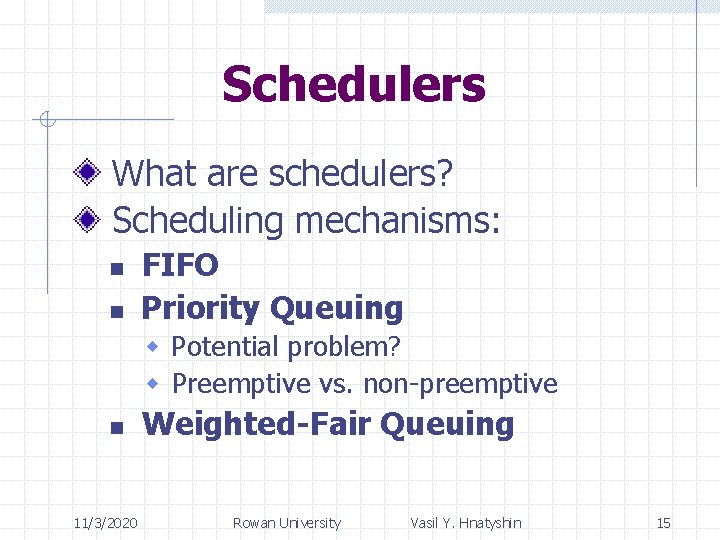 Schedulers

What are schedulers?
Scheduling mechanisms:
FIFO
Priority Queuing
Potential problem?
Preemptive vs. non-preemptive
Weighted-Fair Queuing

11/3/2020 Rowan University Vasil Y. Hnatyshin 15